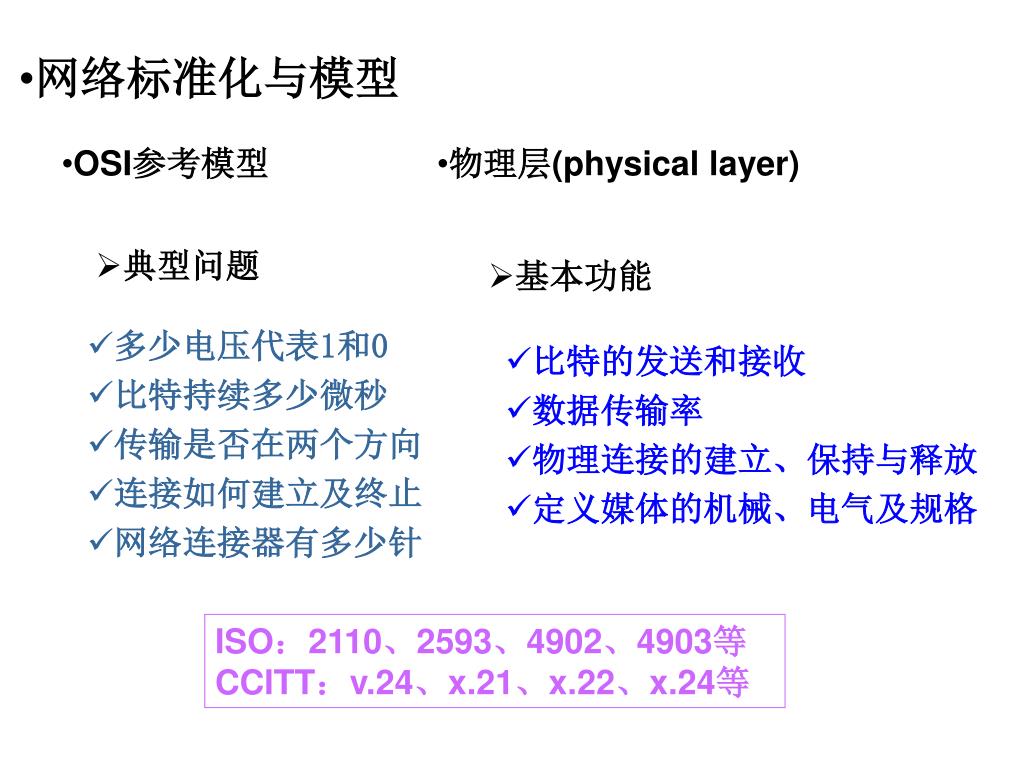 •网络标准化与模型

•OSI参考模型

•物理层(physical layer)

➢典型问题

✓多少电压代表1和0
✓比特持续多少微秒
✓传输是否在两个方向
✓连接如何建立及终止
✓网络连接器有多少针

➢基本功能

✓比特的发送和接收
✓数据传输率
✓物理连接的建立、保持与释放
✓定义媒体的机械、电气及规格

ISO：2110、2593、4902、4903等
CCITT：v.24、x.21、x.22、x.24等